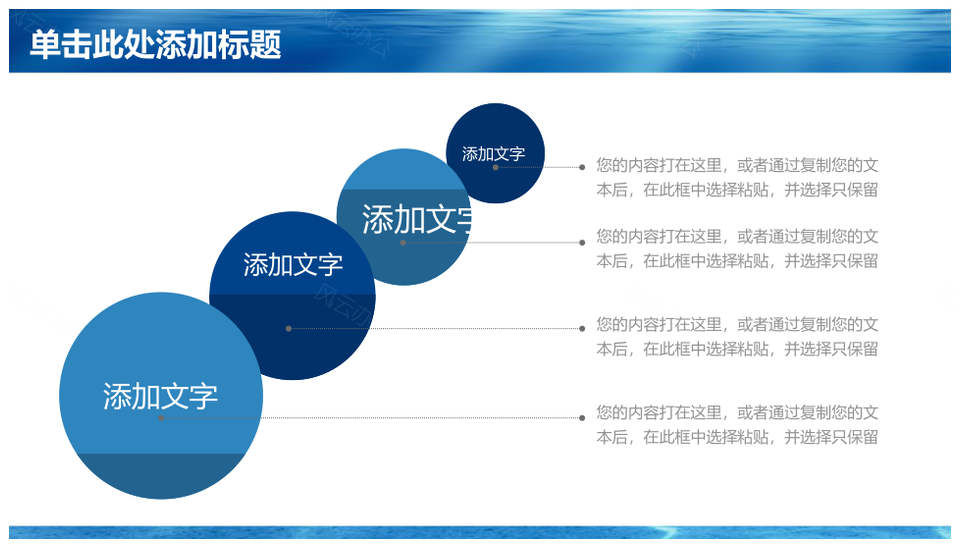 单击此处添加标题

添加文字

添加文字

添加文字

添加文字

您的内容打在这里，或者通过复制您的文本后，在此框中选择粘贴，并选择只保留

您的内容打在这里，或者通过复制您的文本后，在此框中选择粘贴，并选择只保留

您的内容打在这里，或者通过复制您的文本后，在此框中选择粘贴，并选择只保留

您的内容打在这里，或者通过复制您的文本后，在此框中选择粘贴，并选择只保留